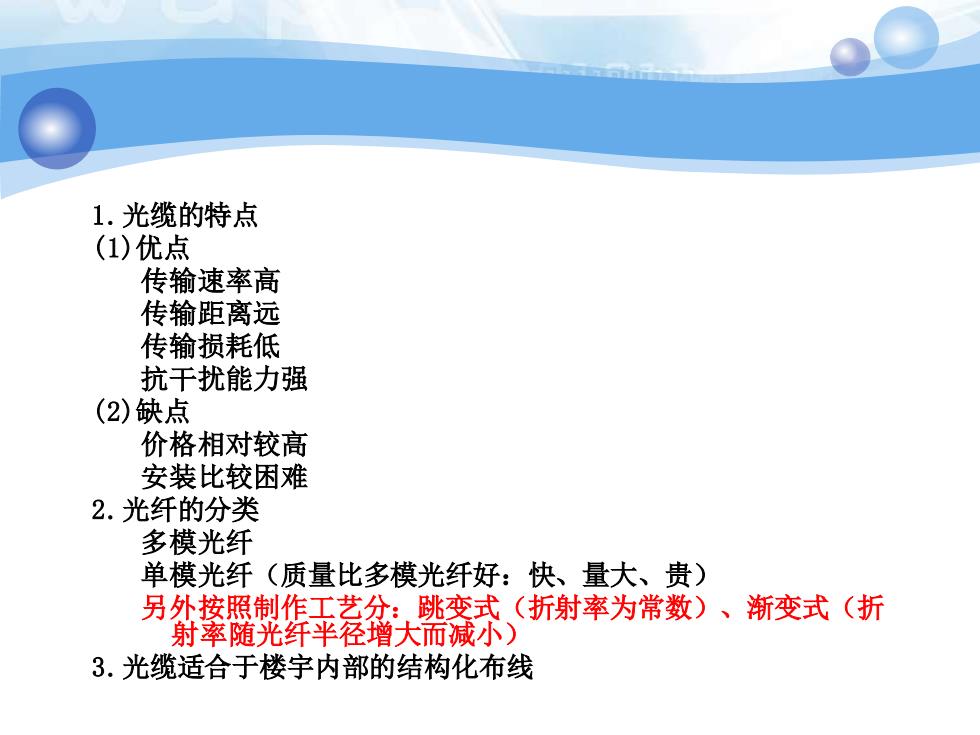 1.光缆的特点
(1)优点
传输速率高
传输距离远
传输损耗低
抗干扰能力强
(2)缺点
价格相对较高
安装比较困难
2.光纤的分类
多模光纤
单模光纤（质量比多模光纤好：快、量大、贵）
另外按照制作工艺分：跳变式（折射率为常数）、渐变式（折射率随光纤半径增大而减小）
3.光缆适合于楼宇内部的结构化布线